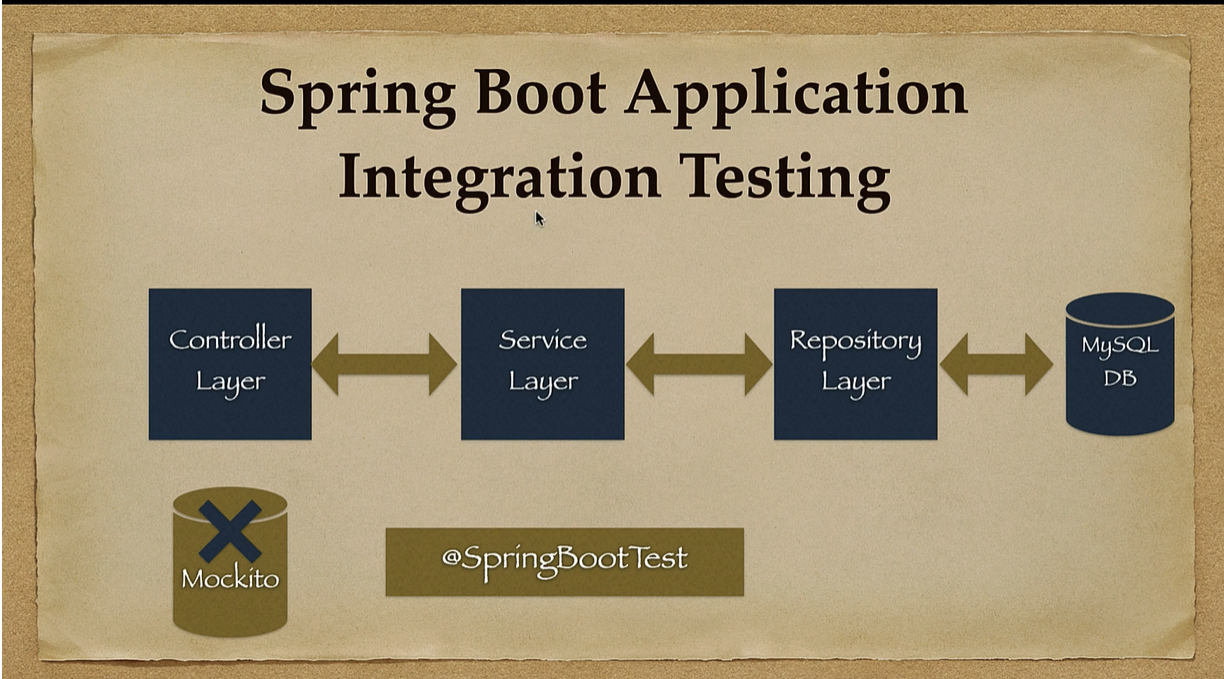 Spring Boot Application Integration Testing

Controller Layer

Service Layer

Repository Layer

MySQL DB

Mockito

@SpringBootTest